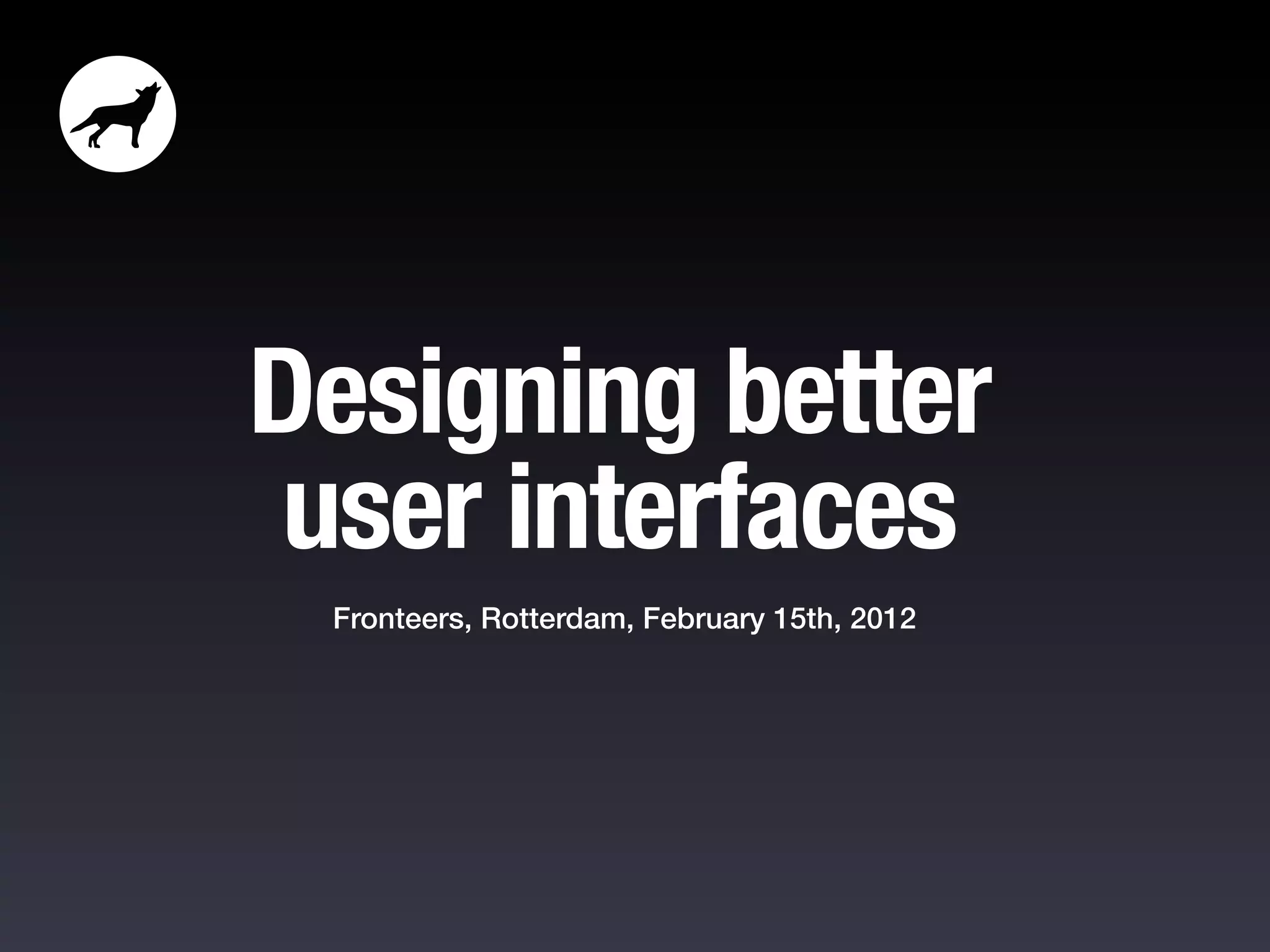 Designing better user interfaces

Fronteers, Rotterdam, February 15th, 2012